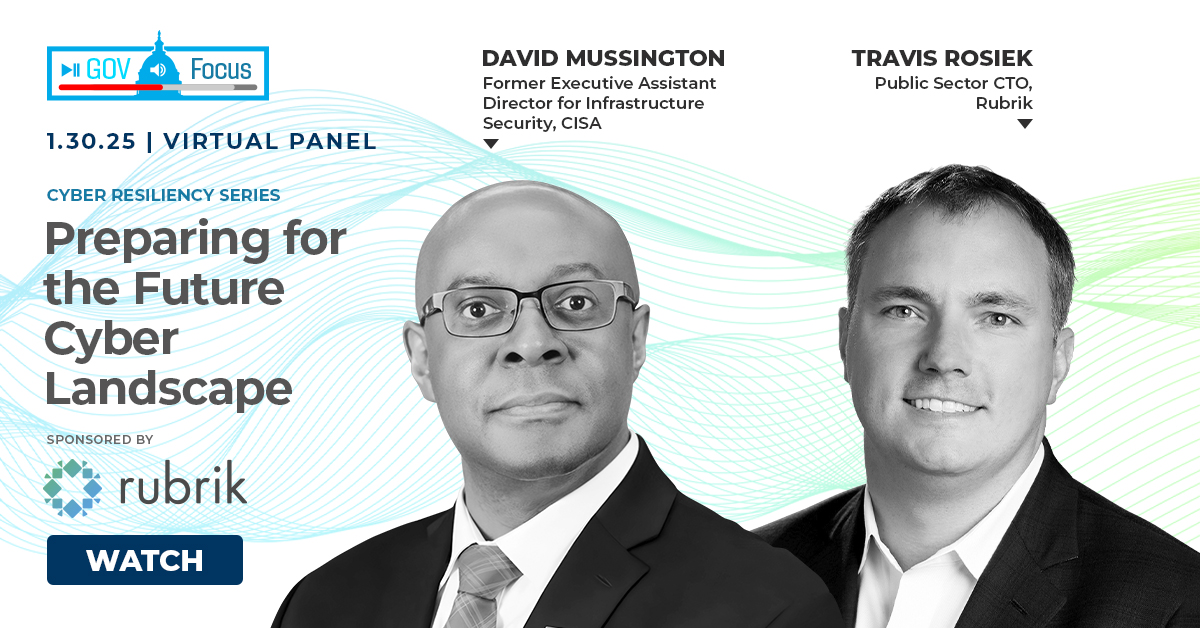 GOV Focus

1.30.25 | VIRTUAL PANEL

CYBER RESILIENCY SERIES

Preparing for the Future Cyber Landscape

SPONSORED BY

rubrik

WATCH

DAVID MUSSINGTON
Former Executive Assistant Director for Infrastructure Security, CISA

TRAVIS ROSIEK
Public Sector CTO, Rubrik